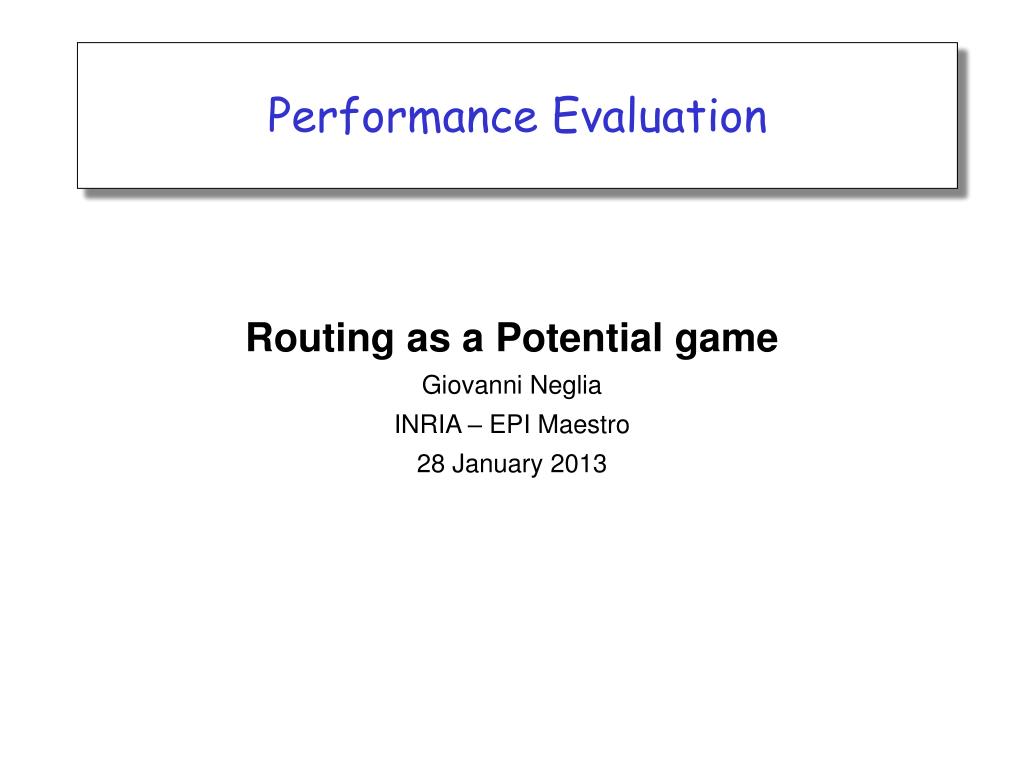 Performance Evaluation

Routing as a Potential game

Giovanni Neglia

INRIA – EPI Maestro

28 January 2013